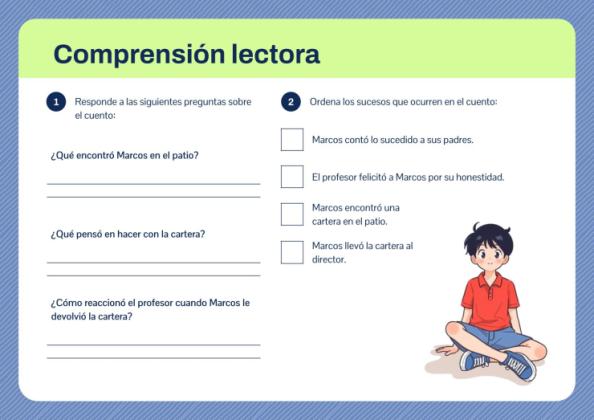 Comprensión lectora

1 Responde a las siguientes preguntas sobre el cuento:

¿Qué encontró Marcos en el patio?

¿Qué pensó en hacer con la cartera?

¿Cómo reaccionó el profesor cuando Marcos le devolvió la cartera?

2 Ordena los sucesos que ocurren en el cuento:

Marcos contó lo sucedido a sus padres.

El profesor felicitó a Marcos por su honestidad.

Marcos encontró una cartera en el patio.

Marcos llevó la cartera al director.